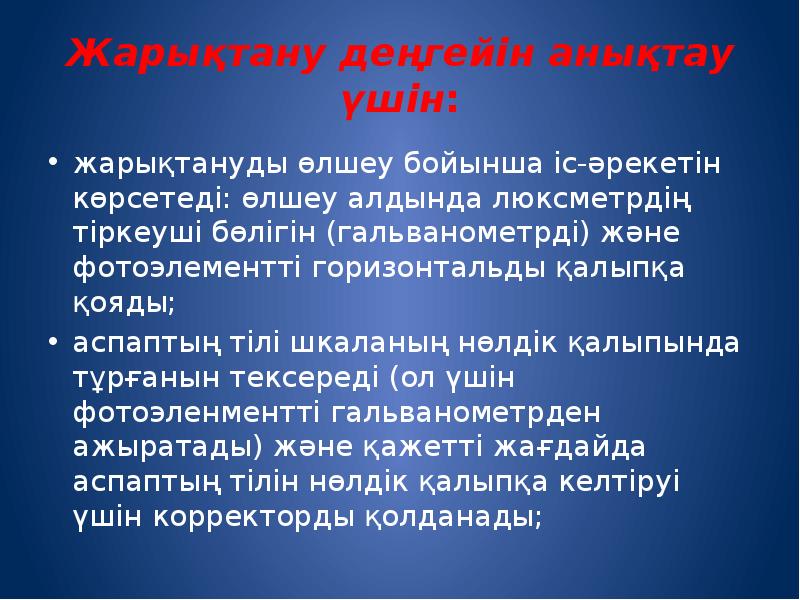 Жарықтану деңгейін анықтау үшін:

• жарықтануды өлшеу бойынша іс-әрекетін көрсетеді: өлшеу алдында люксметрдің тіркеуші бөлігін (гальванометрді) және фотоэлементті горизонтальды қалыпқа қояды;

• аспаптың тілі шкаланың нөлдік қалыпында тұрғанын тексереді (ол үшін фотоэленментті гальванометрден ажыратады) және қажетті жағдайда аспаптың тілін нөлдік қалыпқа келтіруі үшін корректорды қолданады;